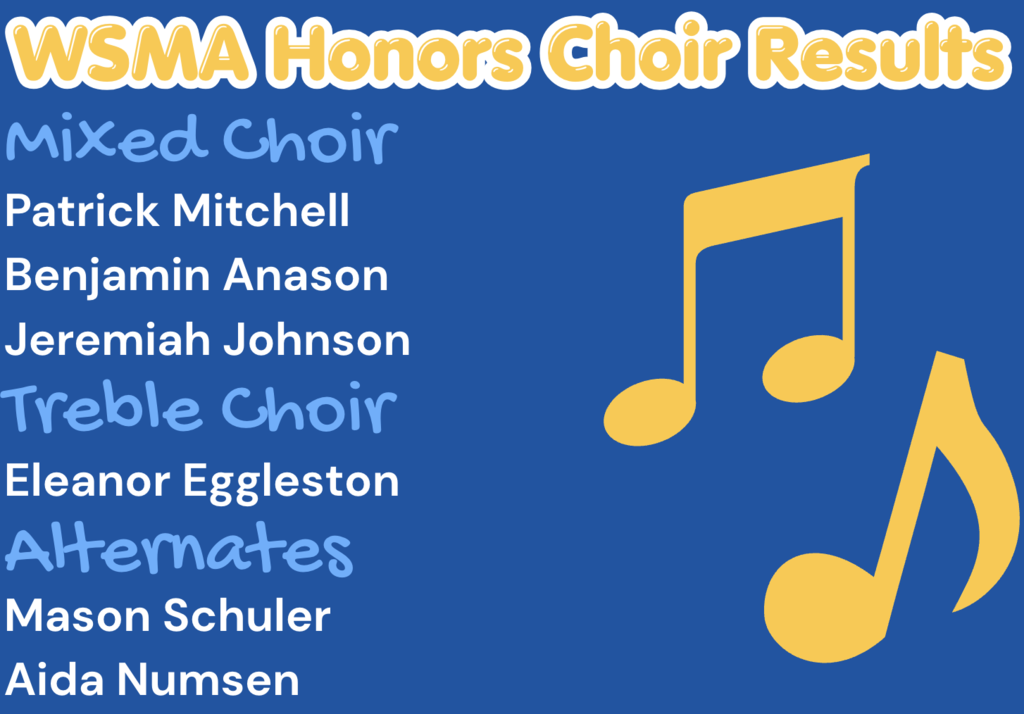 WSMA Honors Choir Results

Mixed Choir
Patrick Mitchell
Benjamin Anason
Jeremiah Johnson

Treble Choir
Eleanor Eggleston

Alternates
Mason Schuler
Aida Numsen